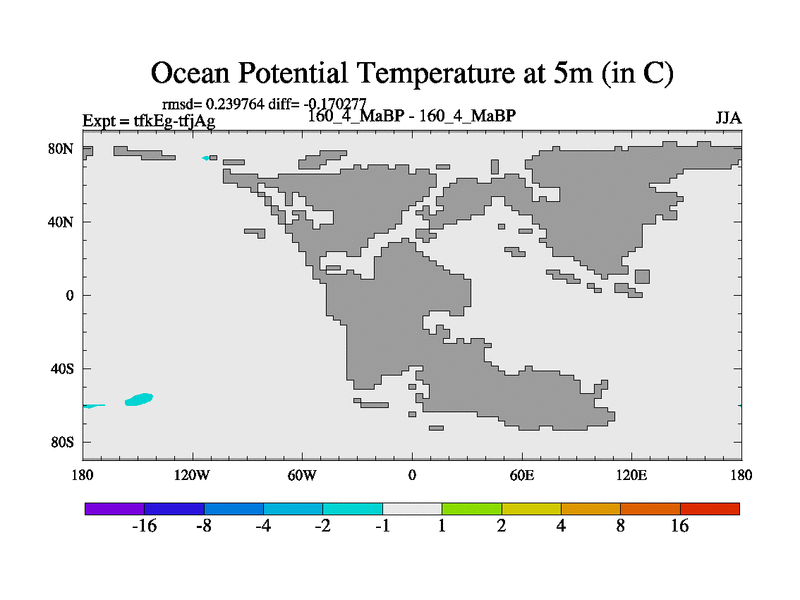 Ocean Potential Temperature at 5m (in C)

rmsd= 0.239764 diff= -0.170277

Expt = tfkEg-tfjAg

160_4_MaBP - 160_4_MaBP

JJA

80N

40N

0

40S

80S

180

120W

60W

0

60E

120E

180

-16

-8

-4

-2

-1

1

2

4

8

16